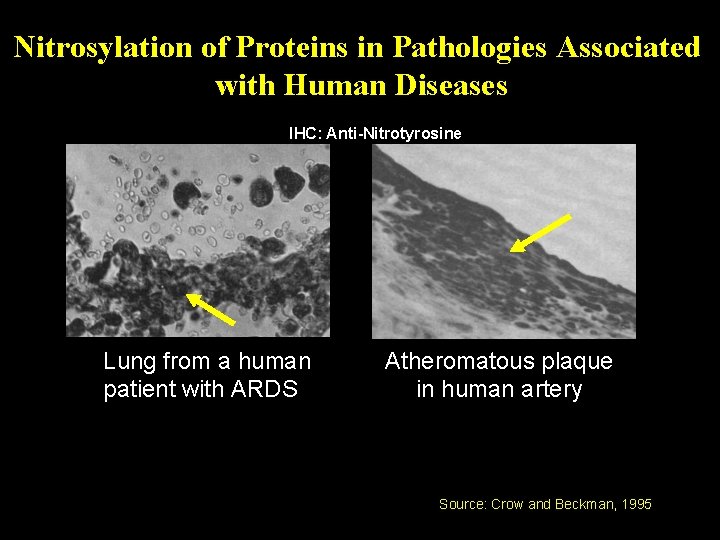 Nitrosylation of Proteins in Pathologies Associated with Human Diseases

IHC: Anti-Nitrotyrosine

Lung from a human patient with ARDS

Atheromatous plaque in human artery

Source: Crow and Beckman, 1995